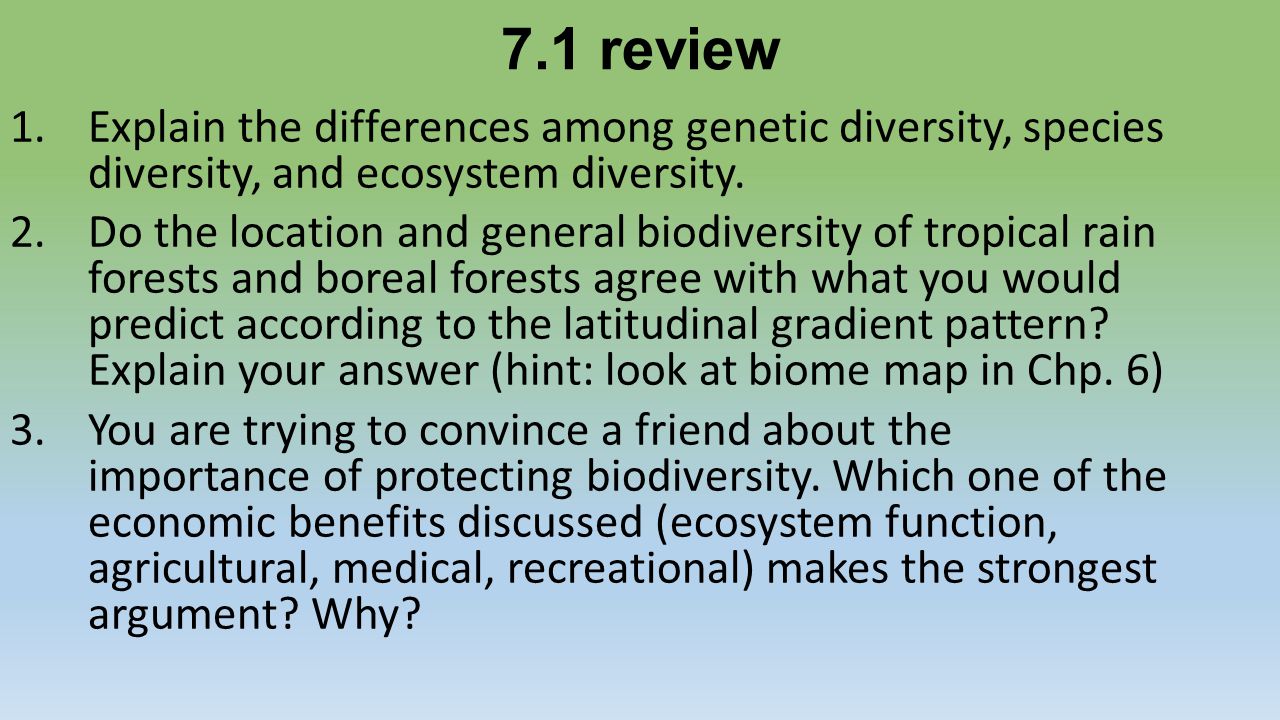 7.1 review

1. Explain the differences among genetic diversity, species diversity, and ecosystem diversity.

2. Do the location and general biodiversity of tropical rain forests and boreal forests agree with what you would predict according to the latitudinal gradient pattern? Explain your answer (hint: look at biome map in Chp. 6)

3. You are trying to convince a friend about the importance of protecting biodiversity. Which one of the economic benefits discussed (ecosystem function, agricultural, medical, recreational) makes the strongest argument? Why?